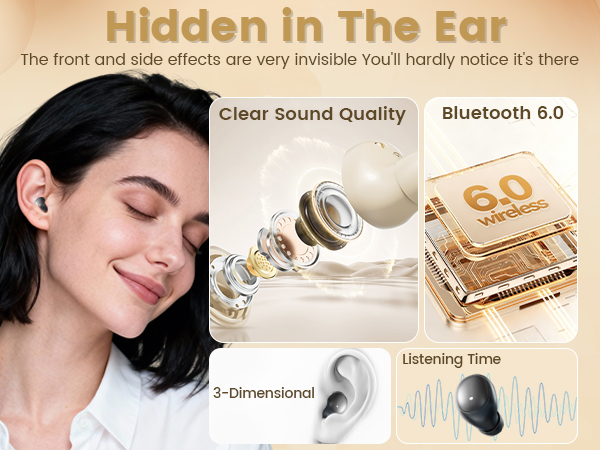 Hidden in The Ear

The front and side effects are very invisible You'll hardly notice it's there

Clear Sound Quality

Bluetooth 6.0

6.0 wireless

3-Dimensional

Listening Time